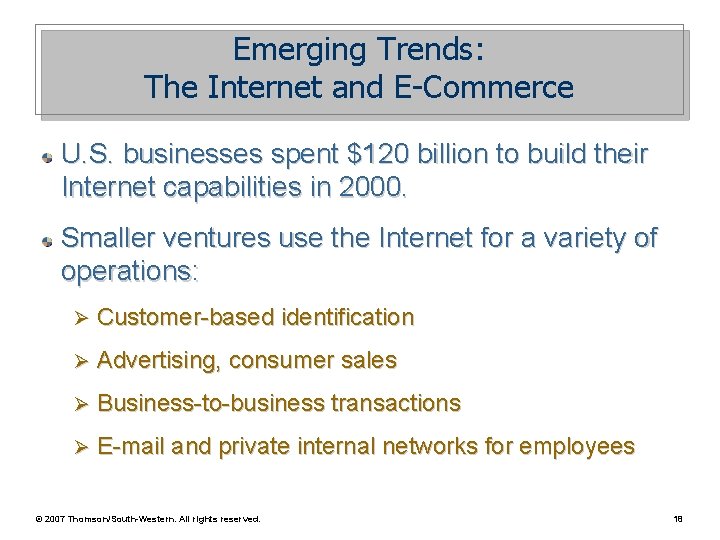 Emerging Trends:
The Internet and E-Commerce

U.S. businesses spent \$120 billion to build their Internet capabilities in 2000.

Smaller ventures use the Internet for a variety of operations:

➢ Customer-based identification

➢ Advertising, consumer sales

➢ Business-to-business transactions

➢ E-mail and private internal networks for employees

© 2007 Thomson/South-Western. All rights reserved.

18